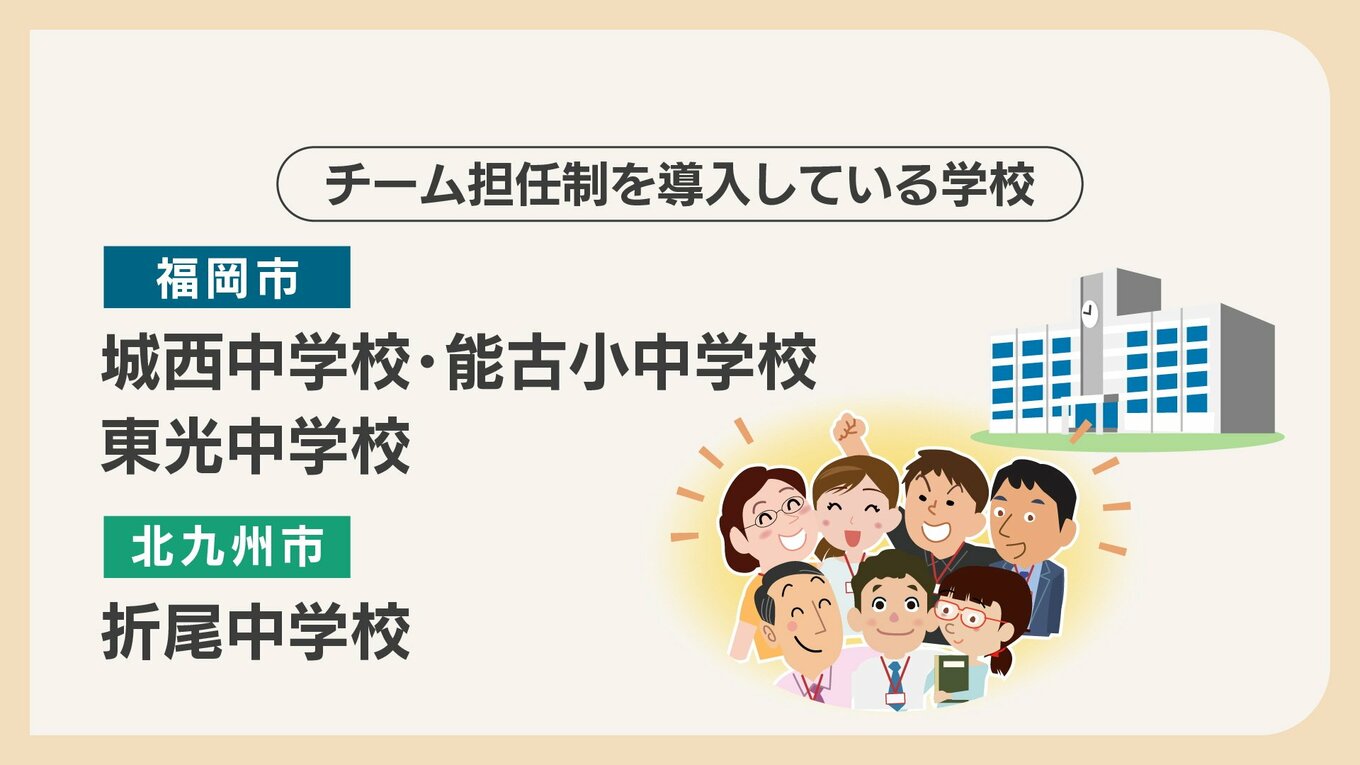 チーム担任制を導入している学校

福岡市

城西中学校・能古小中学校
東光中学校

北九州市

折尾中学校